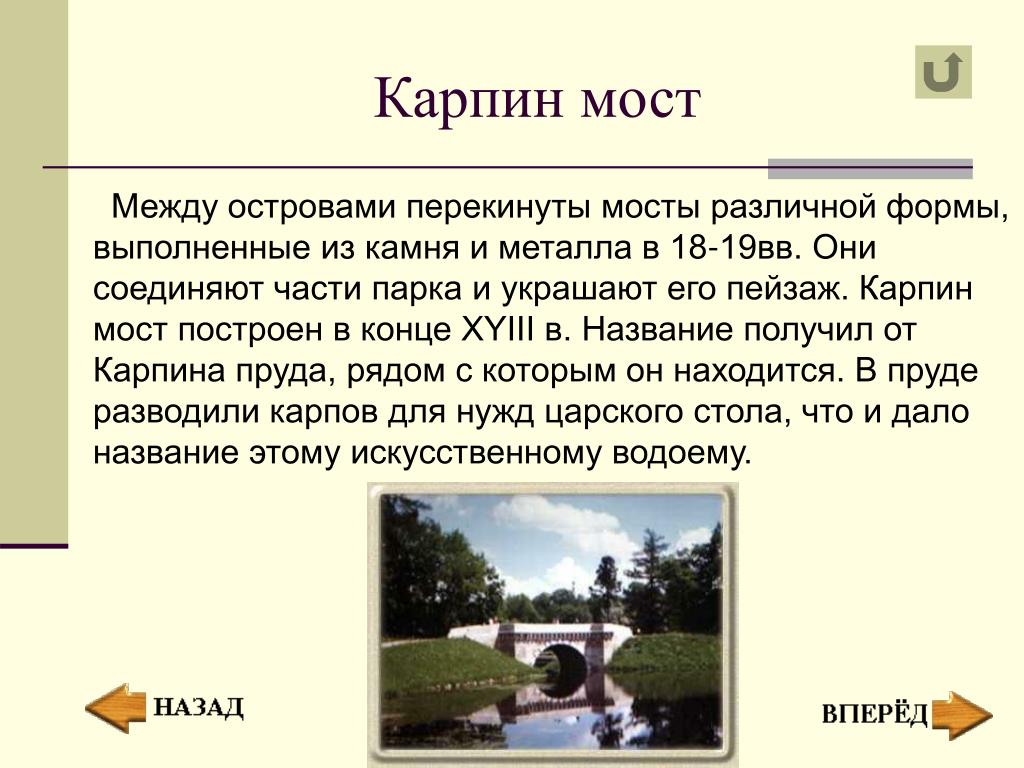 Карпин мост

Между островами перекинуты мосты различной формы, выполненные из камня и металла в 18-19вв. Они соединяют части парка и украшают его пейзаж. Карпин мост построен в конце XYIII в. Название получил от Карпина пруда, рядом с которым он находится. В пруде разводили карпов для нужд царского стола, что и дало название этому искусственному водоему.

НАЗАД

ВПЕРЁД